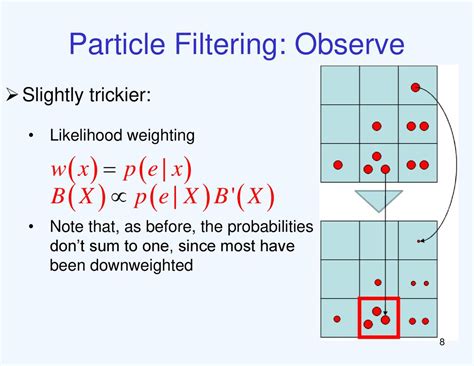 Particle Filtering: Observe

➢ Slightly trickier:

• Likelihood weighting

$w(x) = p(e|x)$
$B(X) \propto p(e|X)B'(X)$

• Note that, as before, the probabilities don't sum to one, since most have been downweighted

8